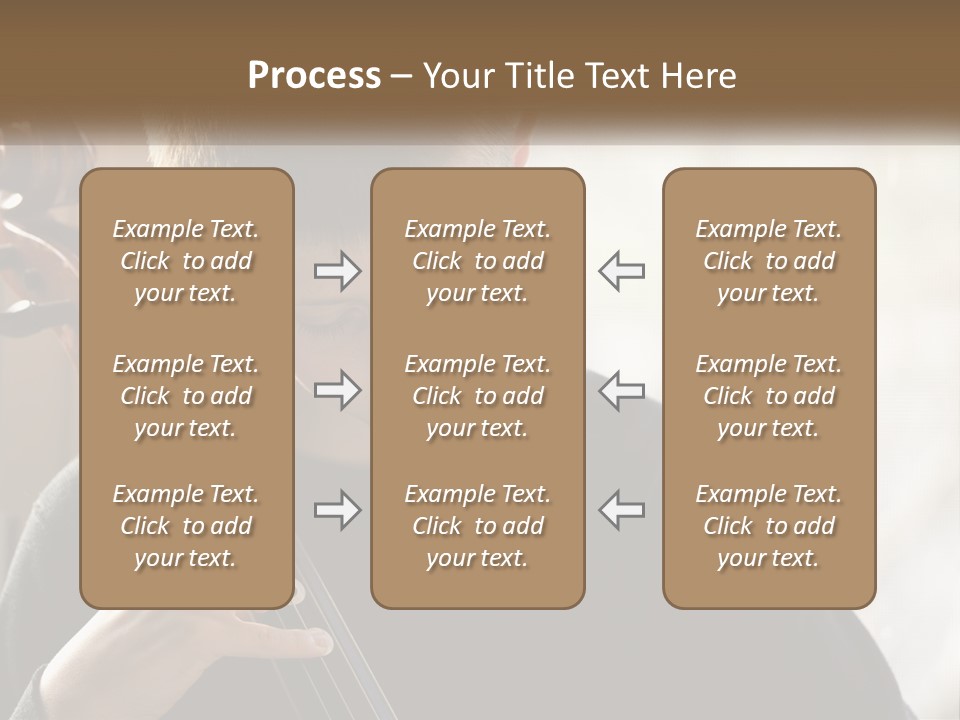 Process – Your Title Text Here

Example Text. Click to add your text.

Example Text. Click to add your text.

Example Text. Click to add your text.

Example Text. Click to add your text.

Example Text. Click to add your text.

Example Text. Click to add your text.

Example Text. Click to add your text.

Example Text. Click to add your text.

Example Text. Click to add your text.